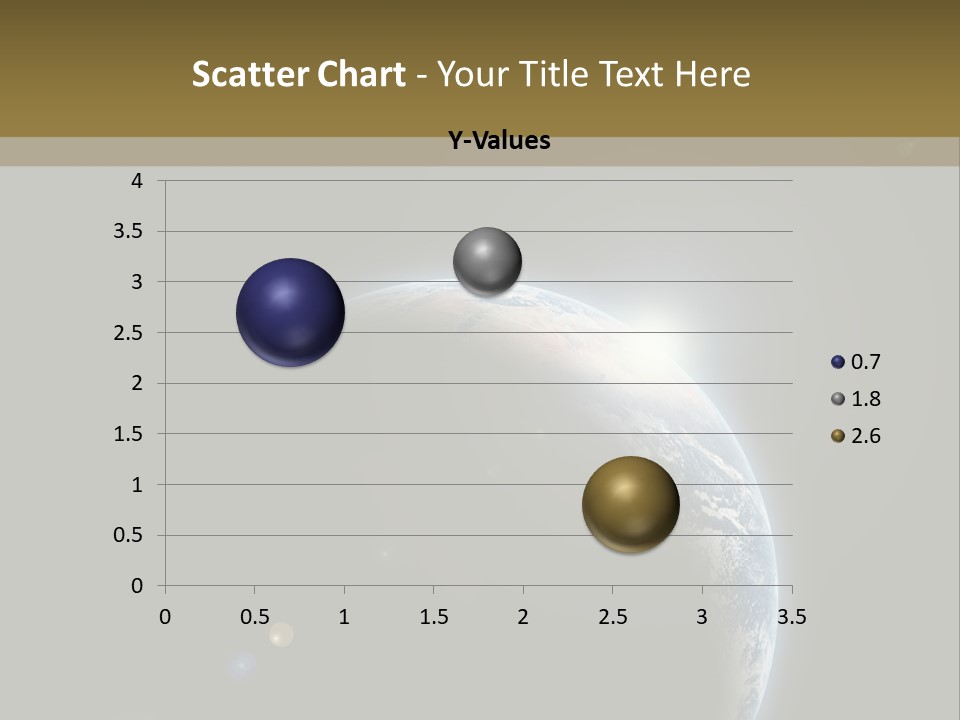 Scatter Chart - Your Title Text Here

Y-Values

4
3.5
3
2.5
2
1.5
1
0.5
0

0 0.5 1 1.5 2 2.5 3 3.5

0.7
1.8
2.6